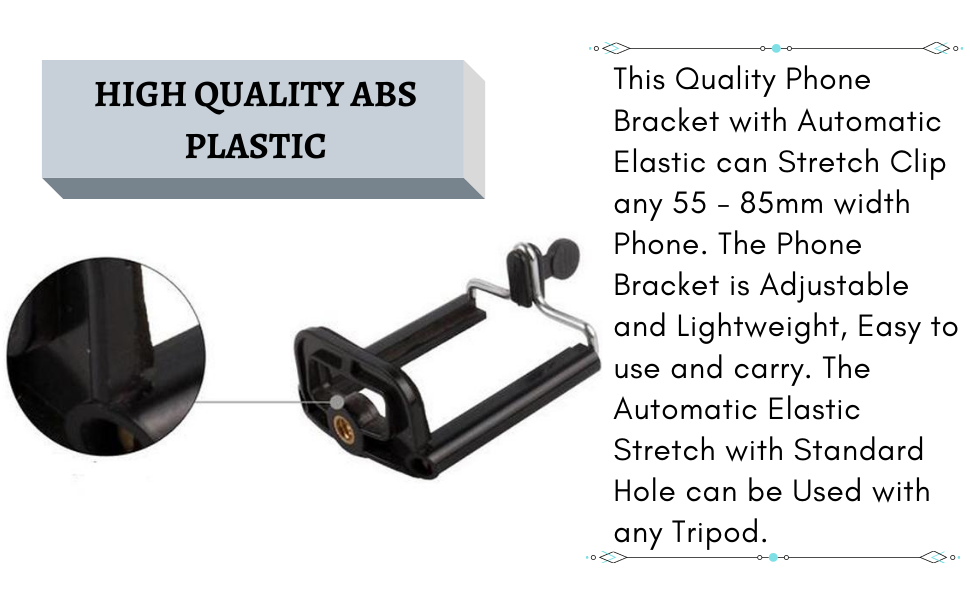 HIGH QUALITY ABS PLASTIC

This Quality Phone Bracket with Automatic Elastic can Stretch Clip any 55 - 85mm width Phone. The Phone Bracket is Adjustable and Lightweight, Easy to use and carry. The Automatic Elastic Stretch with Standard Hole can be Used with any Tripod.